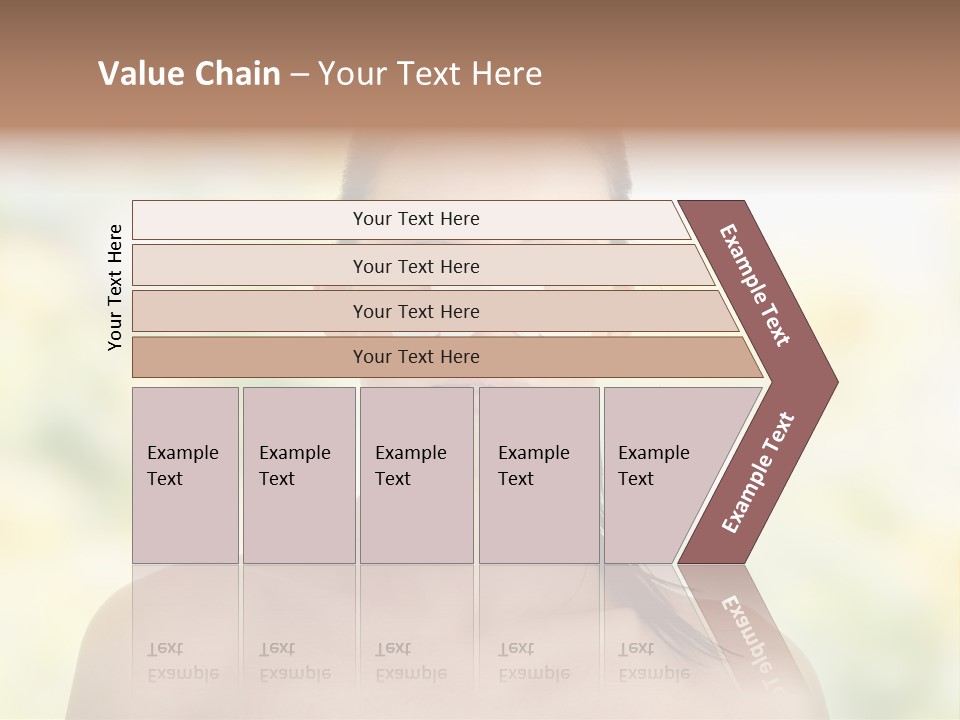 Value Chain – Your Text Here

Your Text Here

Your Text Here

Your Text Here

Your Text Here

Your Text Here

Example Text

Example Text

Example Text

Example Text

Example Text

Example Text

Example Text